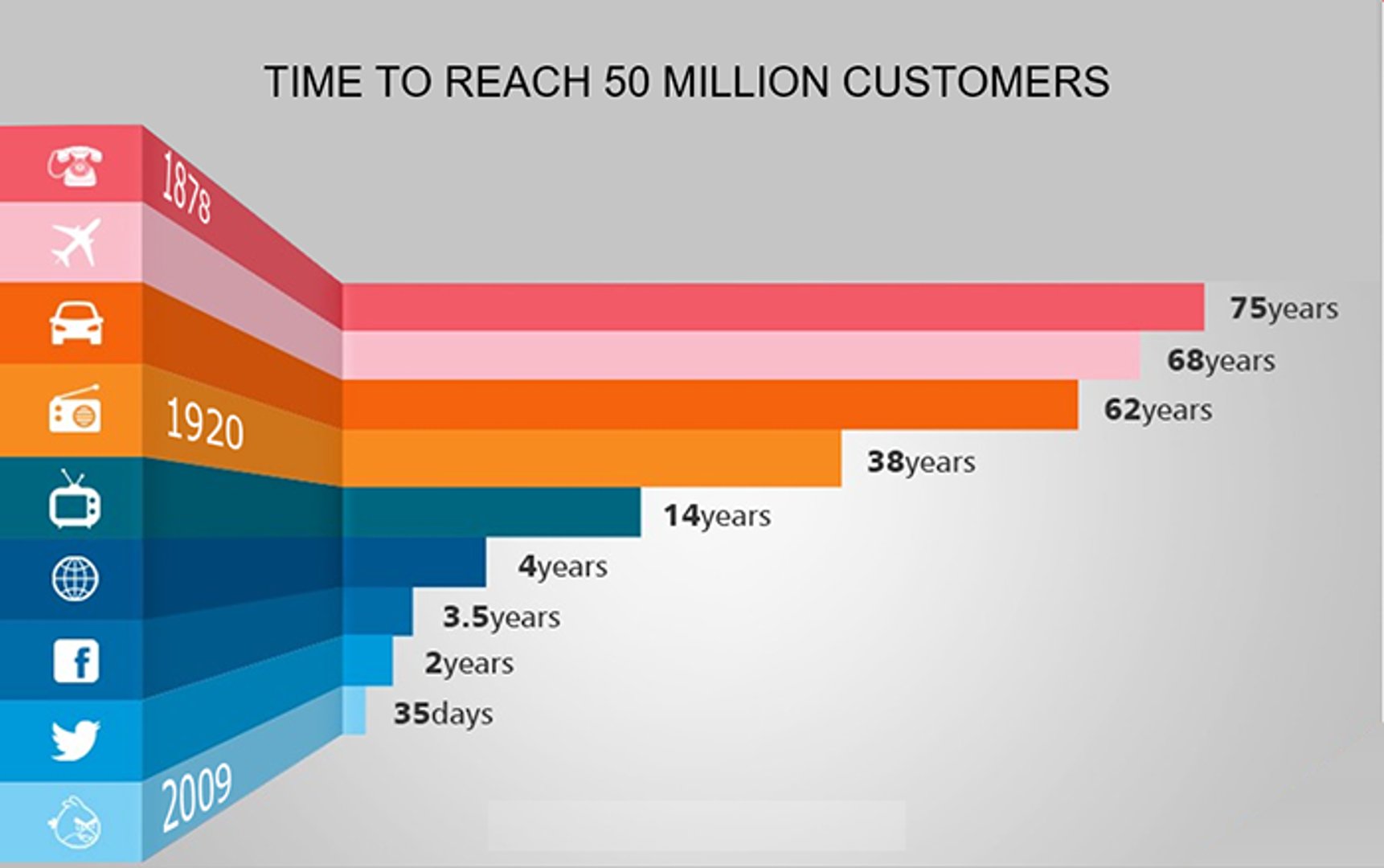 TIME TO REACH 50 MILLION CUSTOMERS

1878

1920

2009

75years

68years

62years

38years

14years

4years

3.5years

2years

35days